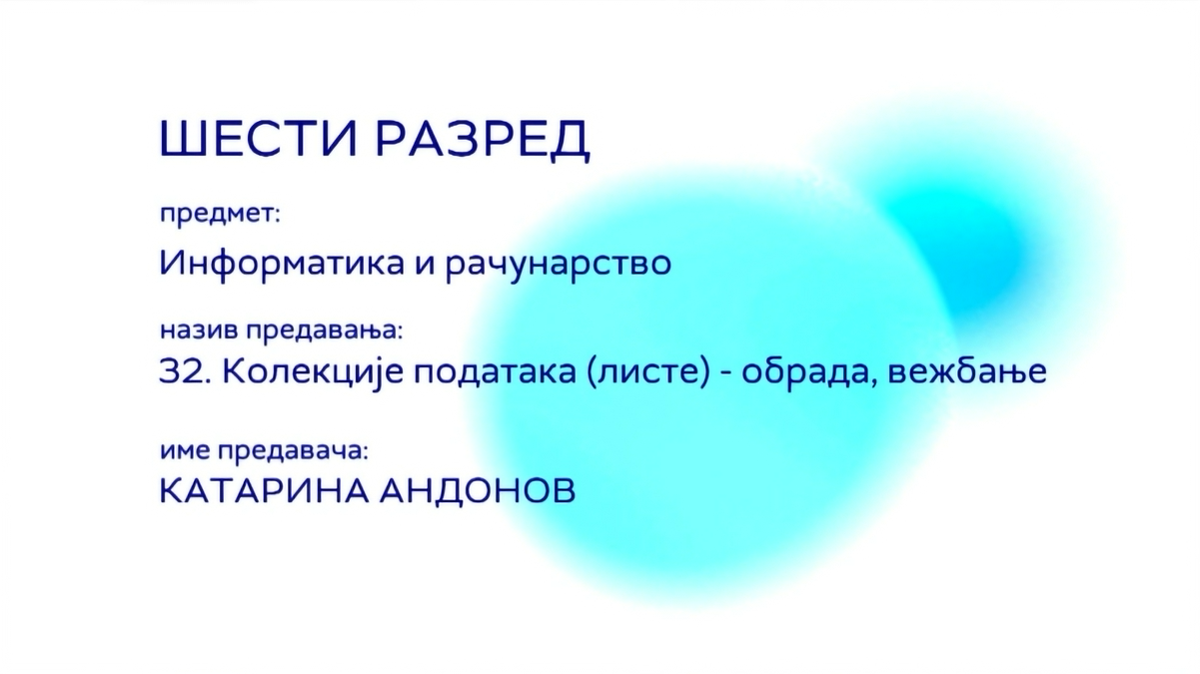 ШЕСТИ РАЗРЕД

предмет:

Информатика и рачунарство

назив предавања:

32. Колекције података (листе) - обрада, вежбање

име предавача:

КАТАРИНА АНДОНОВ